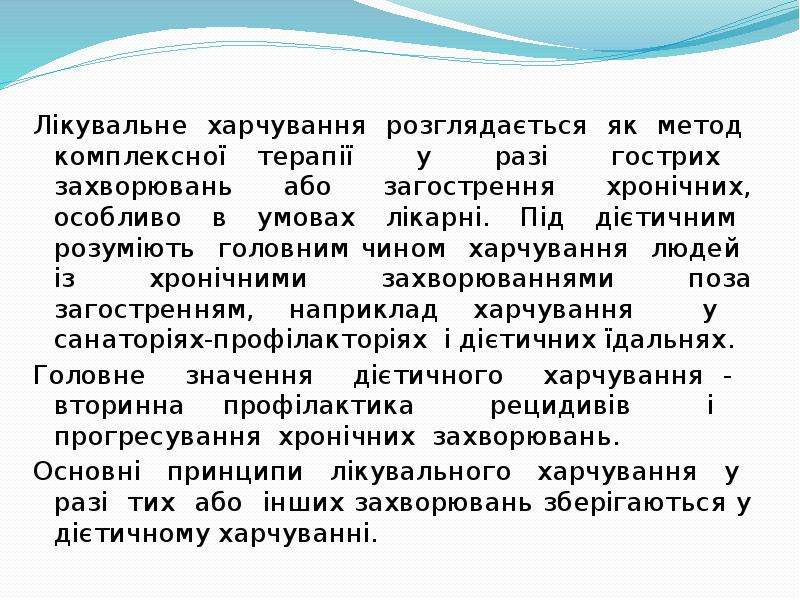 Лікувальне харчування розглядається як метод комплексної терапії у разі гострих захворювань або загострення хронічних, особливо в умовах лікарні. Під дієтичним розуміють головним чином харчування людей із хронічними захворюваннями поза загостренням, наприклад харчування у санаторіях-профілакторіях і дієтичних їдальнях.

Головне значення дієтичного харчування - вторинна профілактика рецидивів і прогресування хронічних захворювань.

Основні принципи лікувального харчування у разі тих або інших захворювань зберігаються у дієтичному харчуванні.